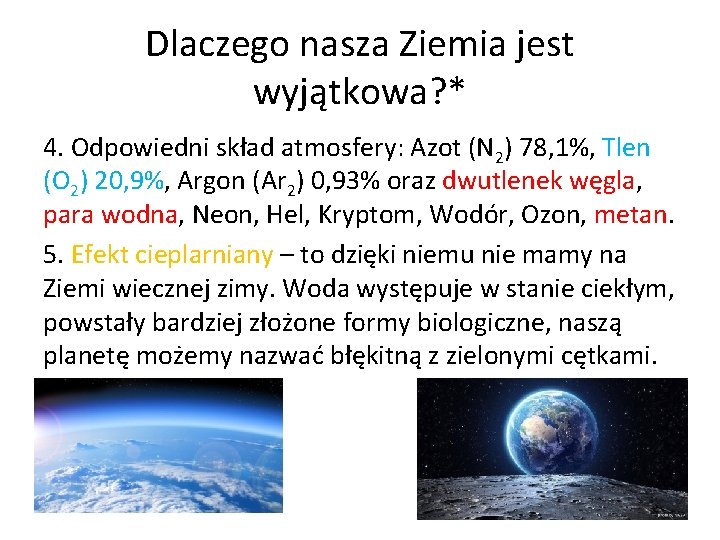 Dlaczego nasza Ziemia jest wyjątkowa?*

4. Odpowiedni skład atmosfery: Azot ($N_2$) 78,1%, Tlen ($O_2$) 20,9%, Argon ($Ar_2$) 0,93% oraz dwutlenek węgla, para wodna, Neon, Hel, Kryptom, Wodór, Ozon, metan.

5. Efekt cieplarniany – to dzięki niemu nie mamy na Ziemi wiecznej zimy. Woda występuje w stanie ciekłym, powstały bardziej złożone formy biologiczne, naszą planetę możemy nazwać błękitną z zielonymi cętkami.